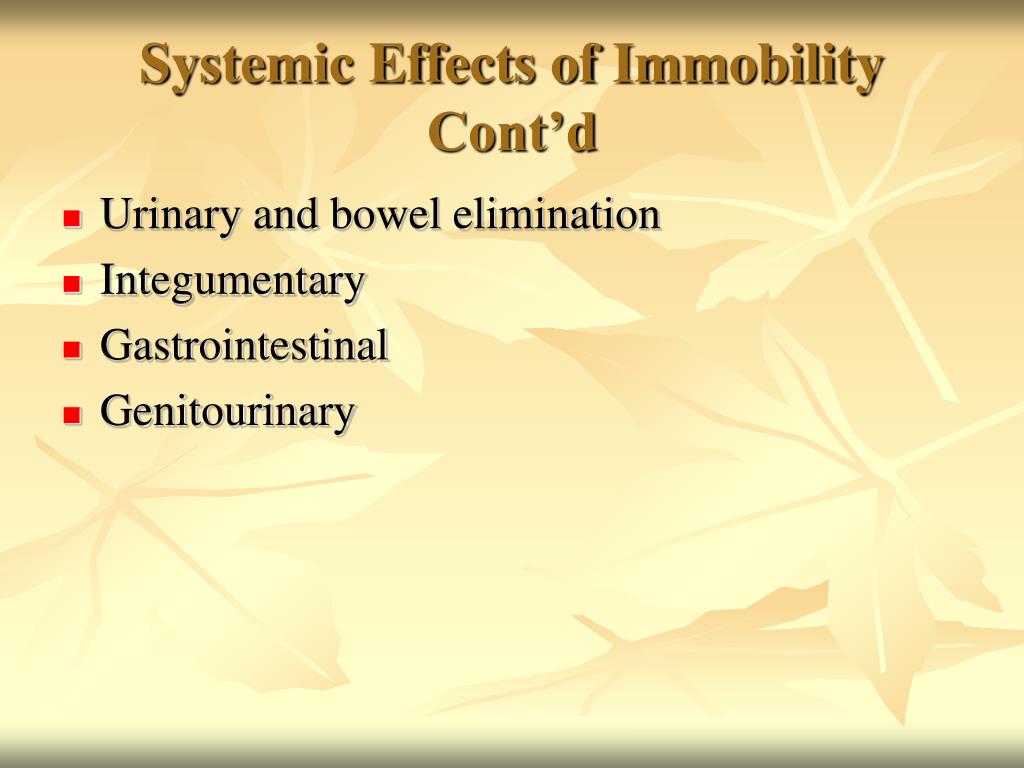 Systemic Effects of Immobility Cont’d

- Urinary and bowel elimination
- Integumentary
- Gastrointestinal
- Genitourinary